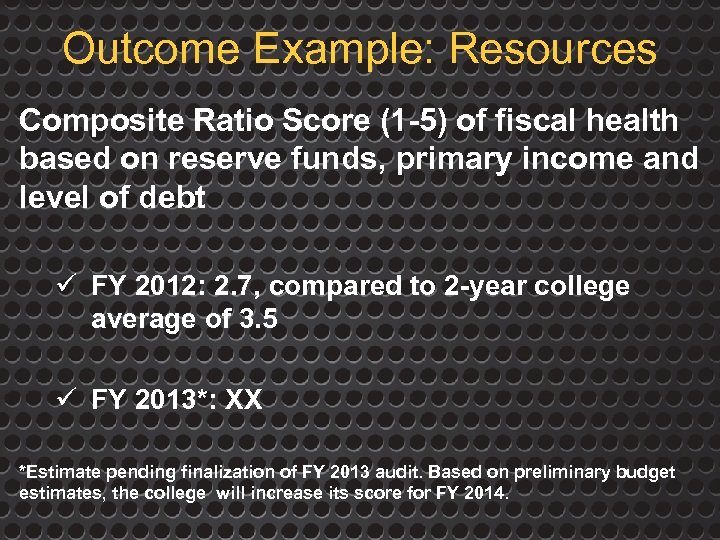 Outcome Example: Resources

Composite Ratio Score (1-5) of fiscal health based on reserve funds, primary income and level of debt

✓ FY 2012: 2.7, compared to 2-year college average of 3.5

✓ FY 2013*: XX

*Estimate pending finalization of FY 2013 audit. Based on preliminary budget estimates, the college will increase its score for FY 2014.